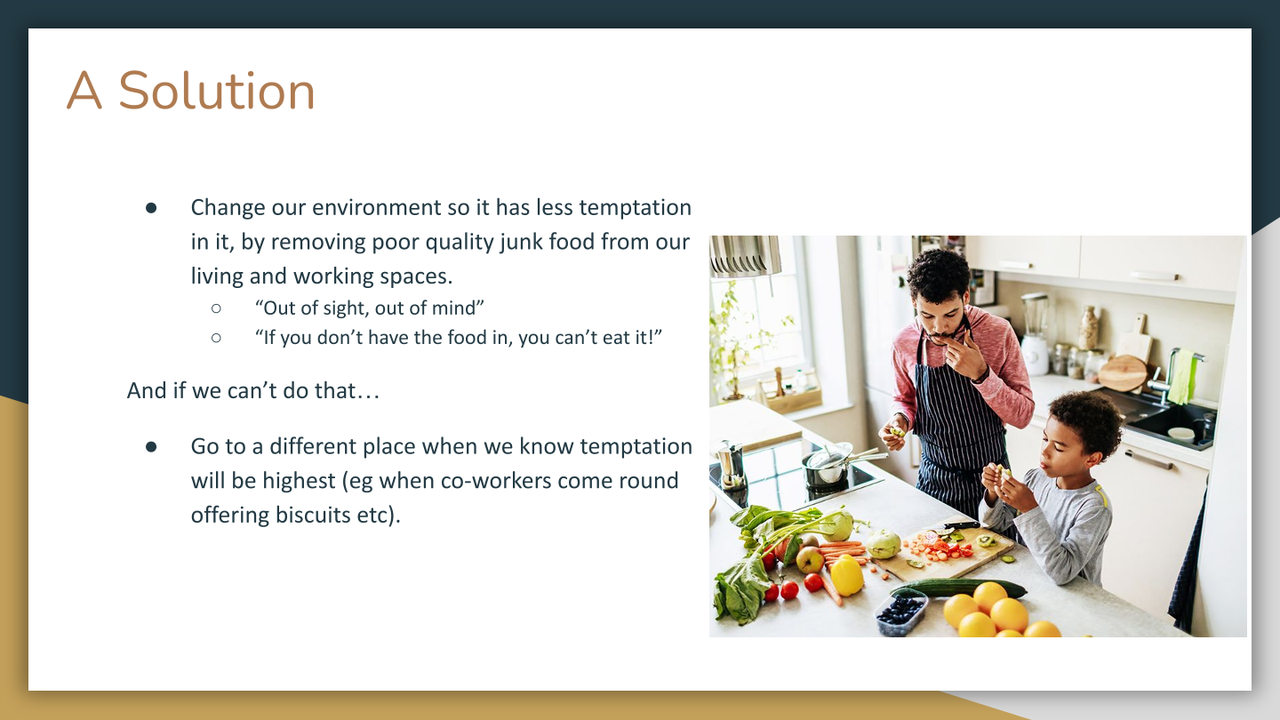 A Solution

● Change our environment so it has less temptation in it, by removing poor quality junk food from our living and working spaces.
○ “Out of sight, out of mind”
○ “If you don’t have the food in, you can’t eat it!”

And if we can’t do that…

● Go to a different place when we know temptation will be highest (eg when co-workers come round offering biscuits etc).